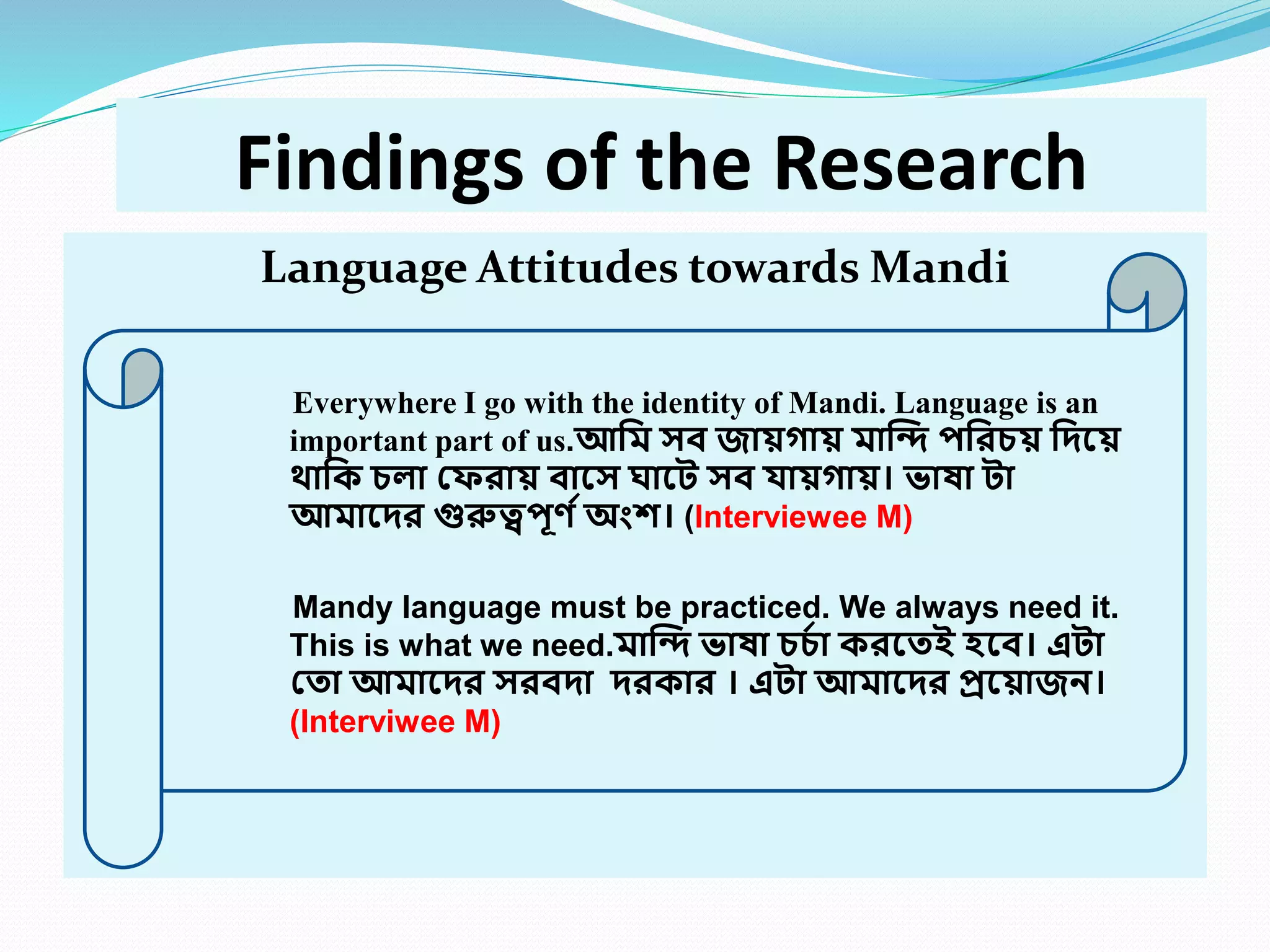 Findings of the Research

Language Attitudes towards Mandi

Everywhere I go with the identity of Mandi. Language is an important part of us.আমি সব জায়গায় মান্দি পরিচয় দিয়ে থাকি চলা ফেরায় বাসে ঘাটে সব যায়গায়। ভাষা টা আমাদের গুরুত্বপূর্ণ অংশ। (Interviewee M)

Mandy language must be practiced. We always need it. This is what we need.মান্দি ভাষা চর্চা করতেই হবে। এটা তো আমাদের সরবদা  দরকার । এটা আমাদের প্রয়োজন। (Interviwee M)